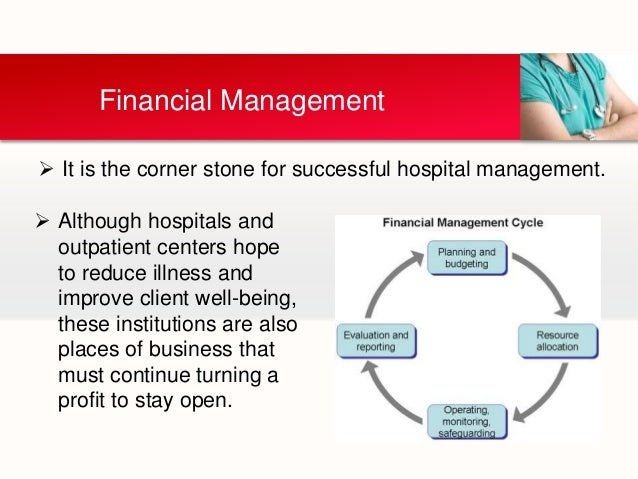 Financial Management

➢ It is the corner stone for successful hospital management.

➢ Although hospitals and outpatient centers hope to reduce illness and improve client well-being, these institutions are also places of business that must continue turning a profit to stay open.

Financial Management Cycle

Planning and budgeting

Resource allocation

Operating, monitoring, safeguarding

Evaluation and reporting